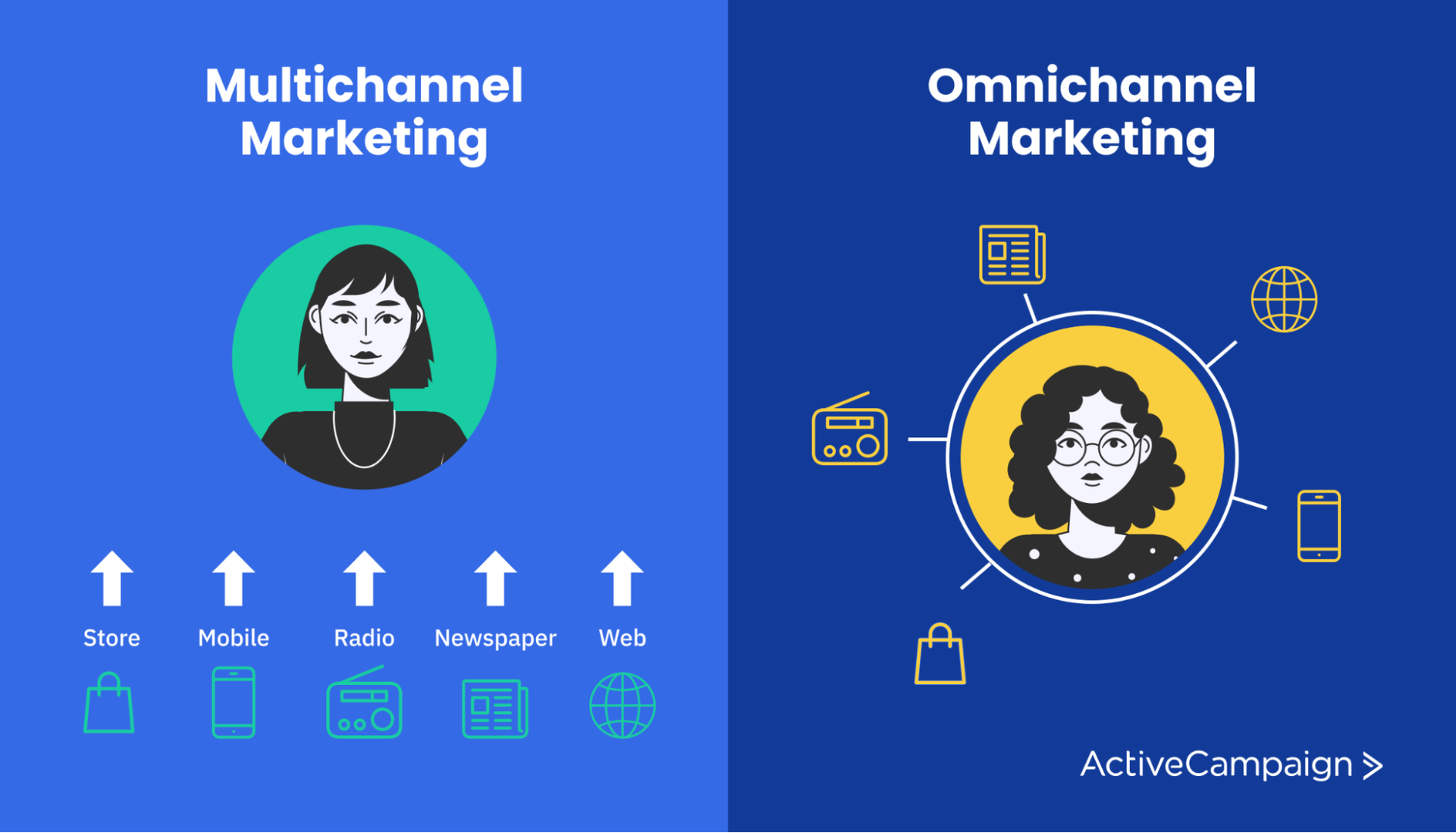 Multichannel Marketing

Store Mobile Radio Newspaper Web

Omnichannel Marketing

ActiveCampaign >